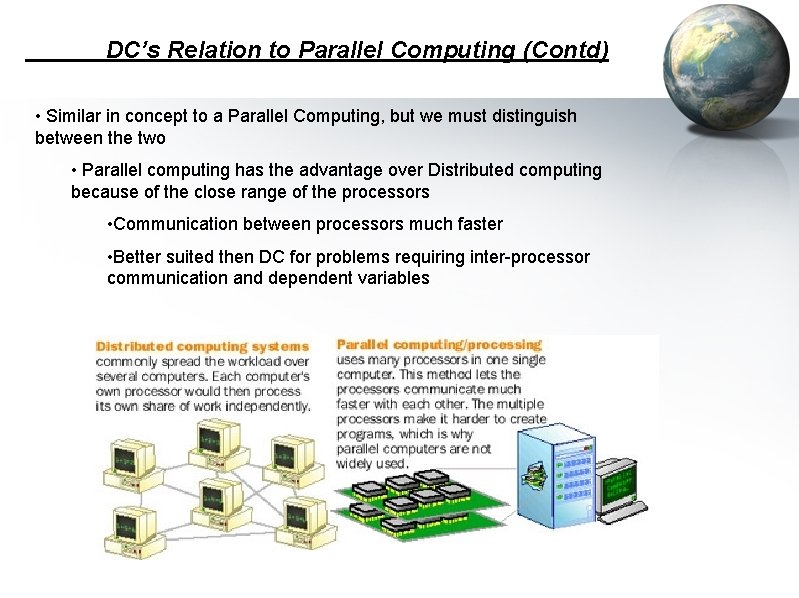 DC's Relation to Parallel Computing (Contd)

• Similar in concept to a Parallel Computing, but we must distinguish between the two

• Parallel computing has the advantage over Distributed computing because of the close range of the processors

•Communication between processors much faster

•Better suited then DC for problems requiring inter-processor communication and dependent variables

Distributed computing systems commonly spread the workload over several computers. Each computer's own processor would then process its own share of work independently.

Parallel computing/processing uses many processors in one single computer. This method lets the processors communicate much faster with each other. The multiple processors make it harder to create programs, which is why parallel computers are not widely used.